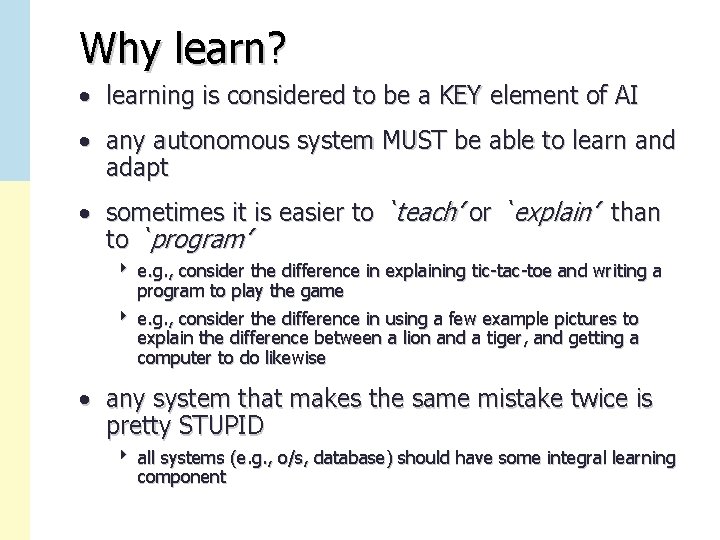 Why learn?

• learning is considered to be a KEY element of AI

• any autonomous system MUST be able to learn and adapt

• sometimes it is easier to `teach' or `explain' than to `program'

‣ e.g., consider the difference in explaining tic-tac-toe and writing a program to play the game

‣ e.g., consider the difference in using a few example pictures to explain the difference between a lion and a tiger, and getting a computer to do likewise

• any system that makes the same mistake twice is pretty STUPID

‣ all systems (e.g., o/s, database) should have some integral learning component